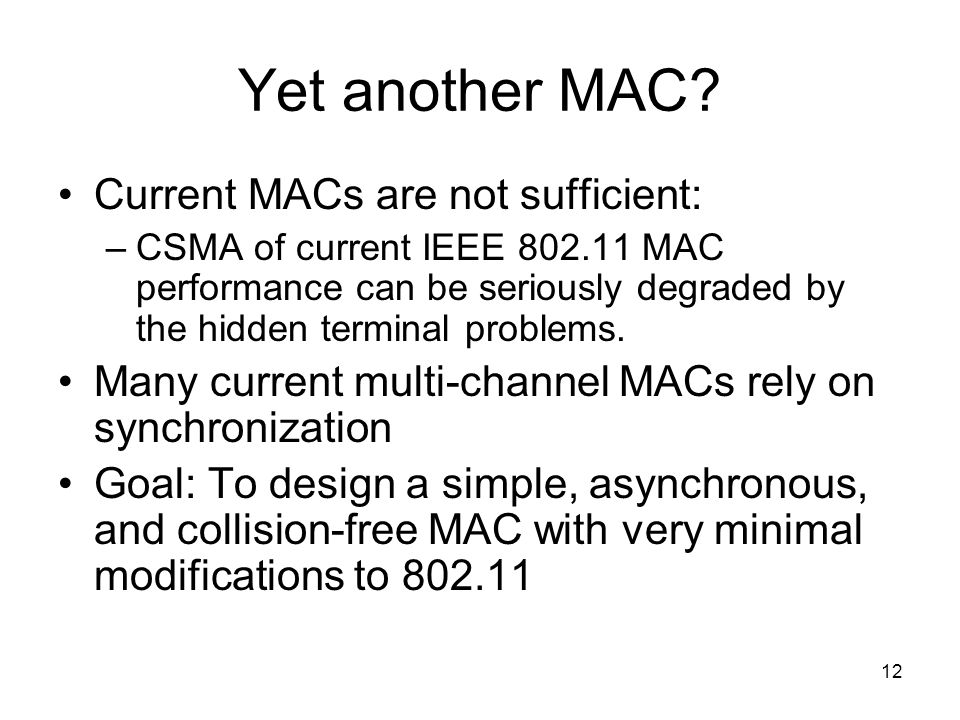 Yet another MAC?

• Current MACs are not sufficient:
  – CSMA of current IEEE 802.11 MAC performance can be seriously degraded by the hidden terminal problems.
• Many current multi-channel MACs rely on synchronization
• Goal: To design a simple, asynchronous, and collision-free MAC with very minimal modifications to 802.11

12